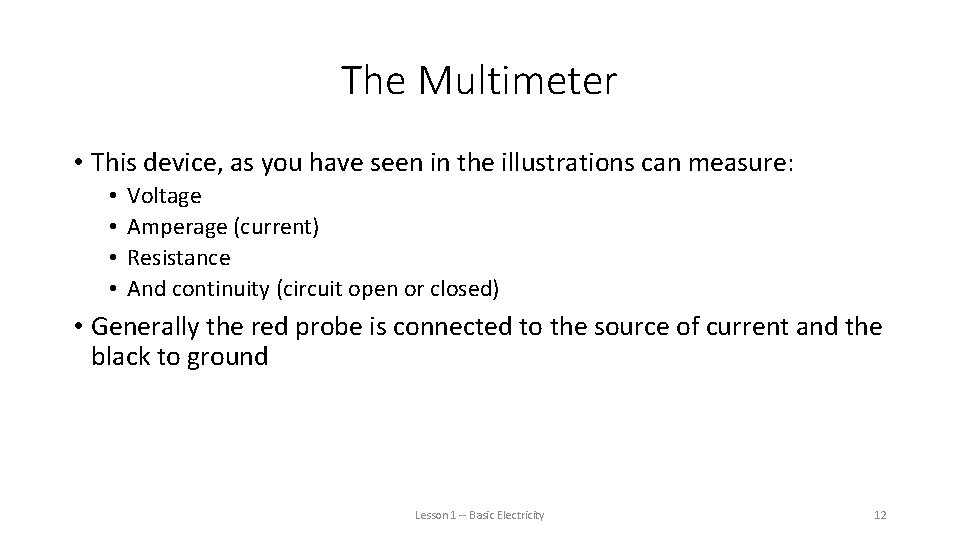 The Multimeter

• This device, as you have seen in the illustrations can measure:
• Voltage
• Amperage (current)
• Resistance
• And continuity (circuit open or closed)

• Generally the red probe is connected to the source of current and the black to ground

Lesson 1 -- Basic Electricity

12